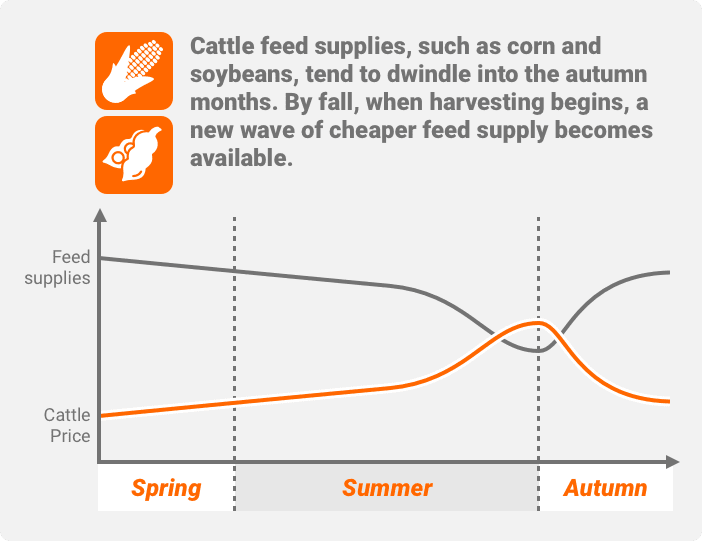 Cattle feed supplies, such as corn and soybeans, tend to dwindle into the autumn months. By fall, when harvesting begins, a new wave of cheaper feed supply becomes available.

Feed supplies

Cattle Price

Spring

Summer

Autumn